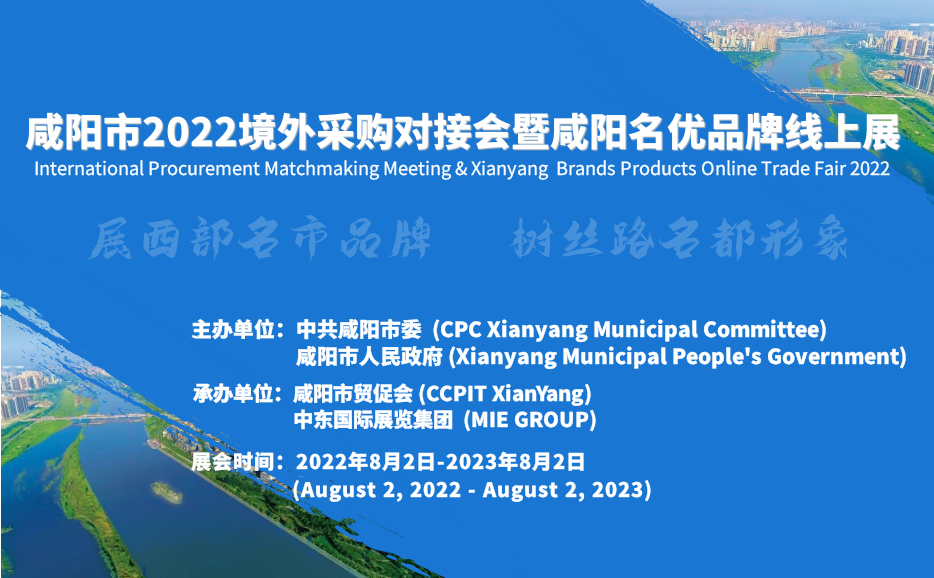 咸阳市2022境外采购对接会暨咸阳名优品牌线上展
International Procurement Matchmaking Meeting & Xianyang Brands Products Online Trade Fair 2022

展西部名市品牌　树丝路名都形象

主办单位：中共咸阳市委 (CPC Xianyang Municipal Committee)
咸阳市人民政府 (Xianyang Municipal People's Government)

承办单位：咸阳市贸促会 (CCPIT XianYang)
中东国际展览集团 (MIE GROUP)

展会时间：2022年8月2日-2023年8月2日
(August 2, 2022 - August 2, 2023)